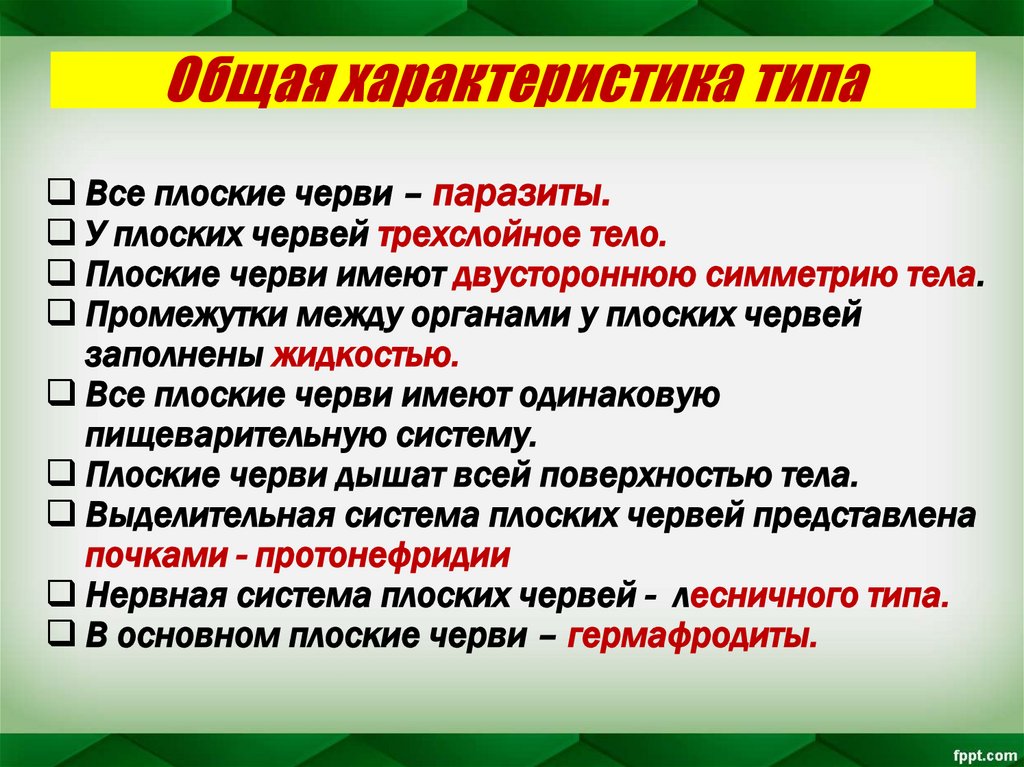 Общая характеристика типа

❑ Все плоские черви – паразиты.
❑ У плоских червей трехслойное тело.
❑ Плоские черви имеют двустороннюю симметрию тела.
❑ Промежутки между органами у плоских червей заполнены жидкостью.
❑ Все плоские черви имеют одинаковую пищеварительную систему.
❑ Плоские черви дышат всей поверхностью тела.
❑ Выделительная система плоских червей представлена почками - протонефридии
❑ Нервная система плоских червей - лесничного типа.
❑ В основном плоские черви – гермафродиты.

fppt.com